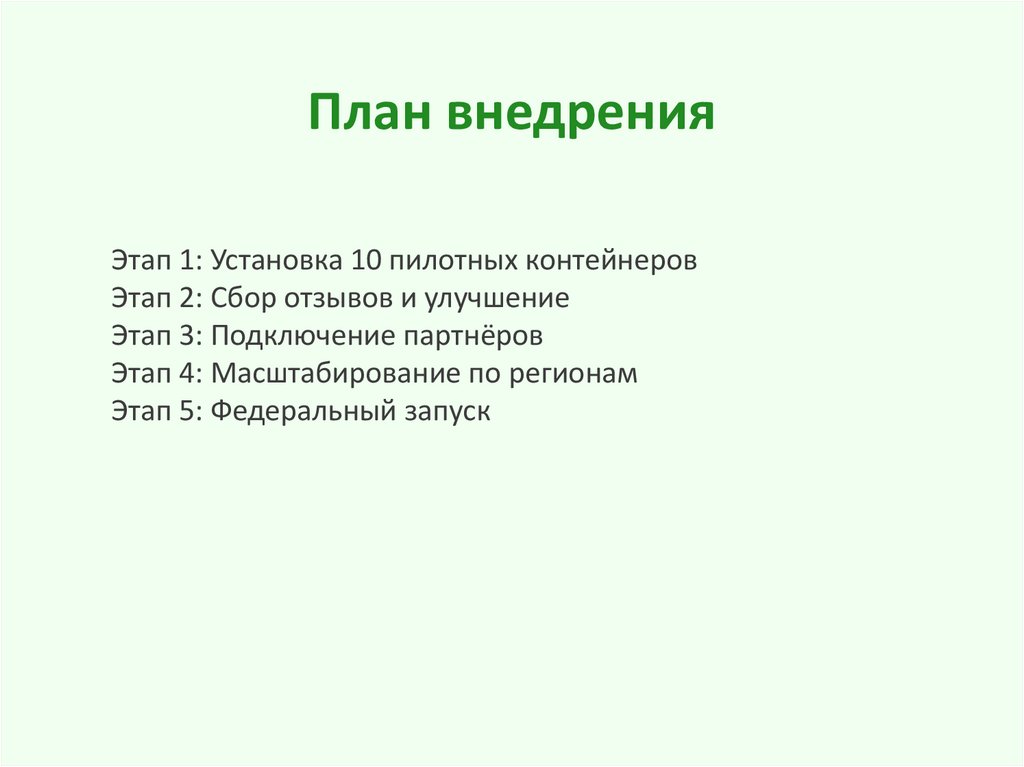 План внедрения

Этап 1: Установка 10 пилотных контейнеров
Этап 2: Сбор отзывов и улучшение
Этап 3: Подключение партнёров
Этап 4: Масштабирование по регионам
Этап 5: Федеральный запуск